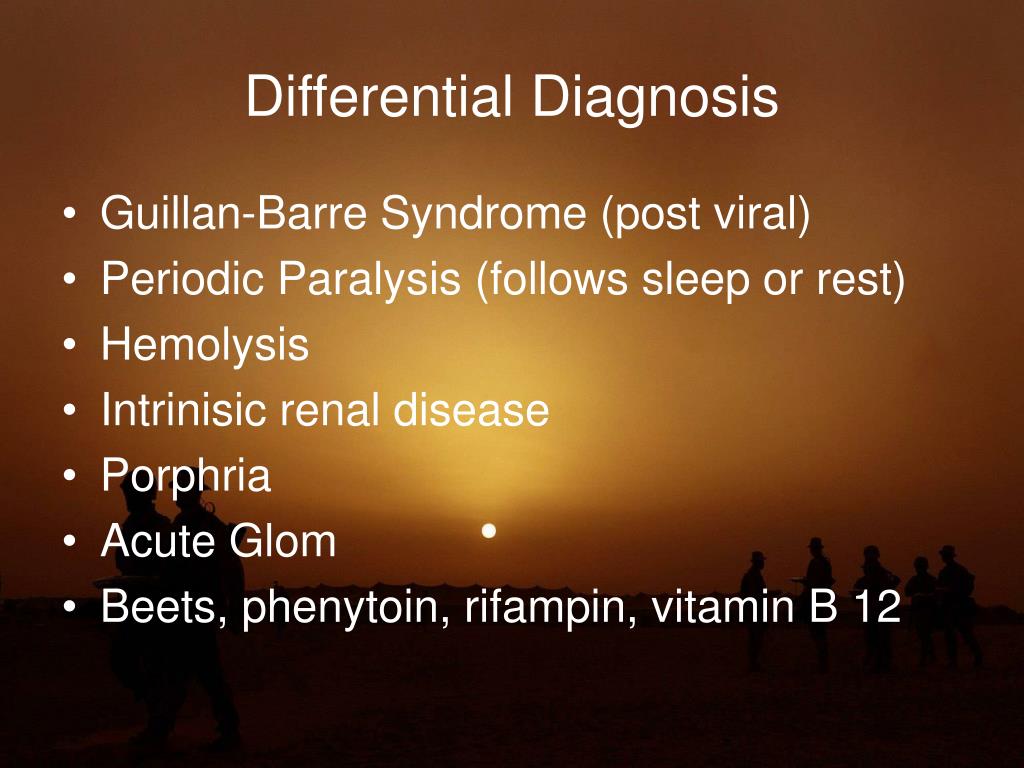 Differential Diagnosis

• Guillan-Barre Syndrome (post viral)
• Periodic Paralysis (follows sleep or rest)
• Hemolysis
• Intrinisic renal disease
• Porphria
• Acute Glom
• Beets, phenytoin, rifampin, vitamin B 12